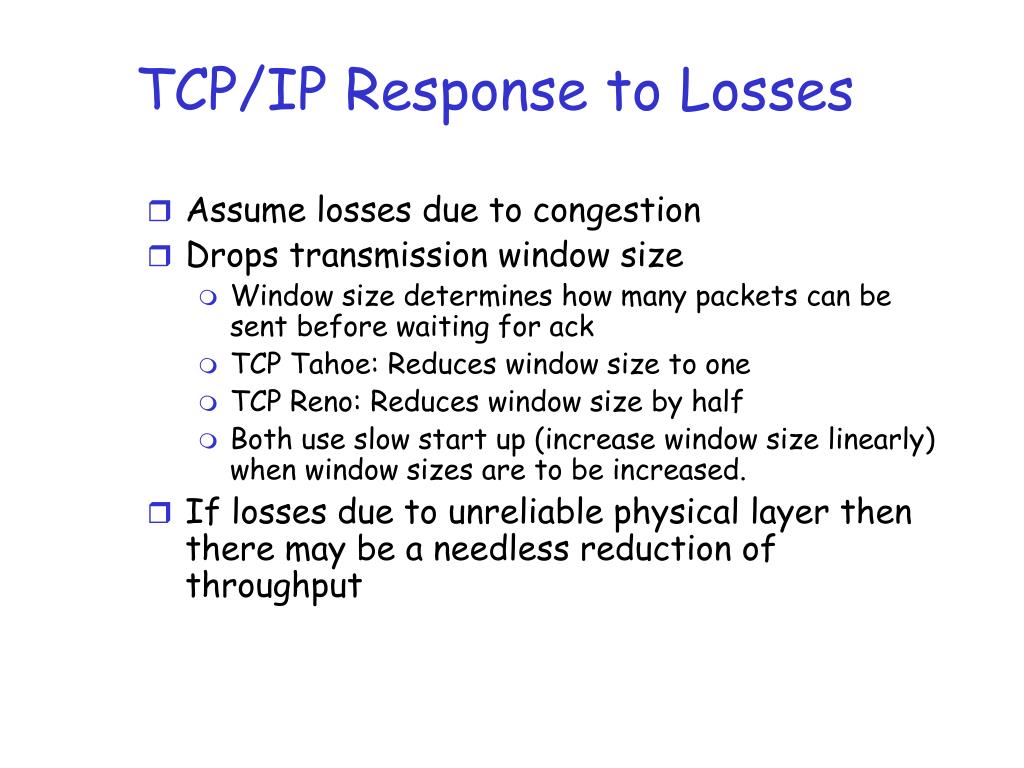 TCP/IP Response to Losses

Assume losses due to congestion

Drops transmission window size

Window size determines how many packets can be sent before waiting for ack

TCP Tahoe: Reduces window size to one

TCP Reno: Reduces window size by half

Both use slow start up (increase window size linearly) when window sizes are to be increased.

If losses due to unreliable physical layer then there may be a needless reduction of throughput